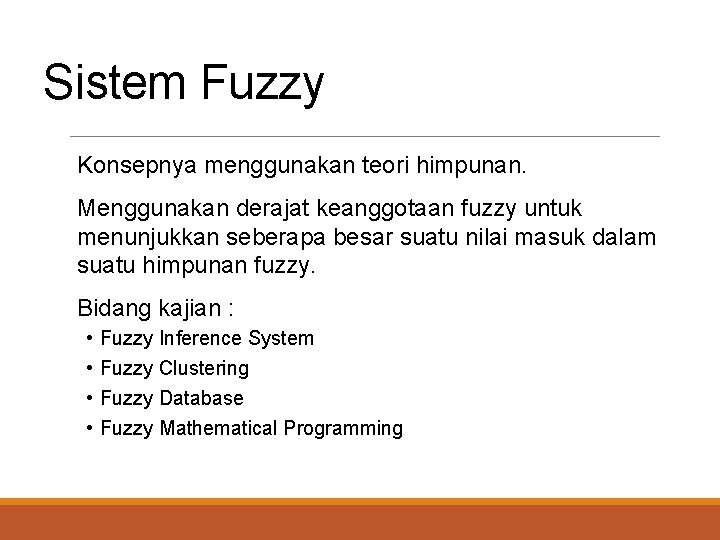 Sistem Fuzzy

Konsepnya menggunakan teori himpunan.

Menggunakan derajat keanggotaan fuzzy untuk menunjukkan seberapa besar suatu nilai masuk dalam suatu himpunan fuzzy.

Bidang kajian :

• Fuzzy Inference System
• Fuzzy Clustering
• Fuzzy Database
• Fuzzy Mathematical Programming